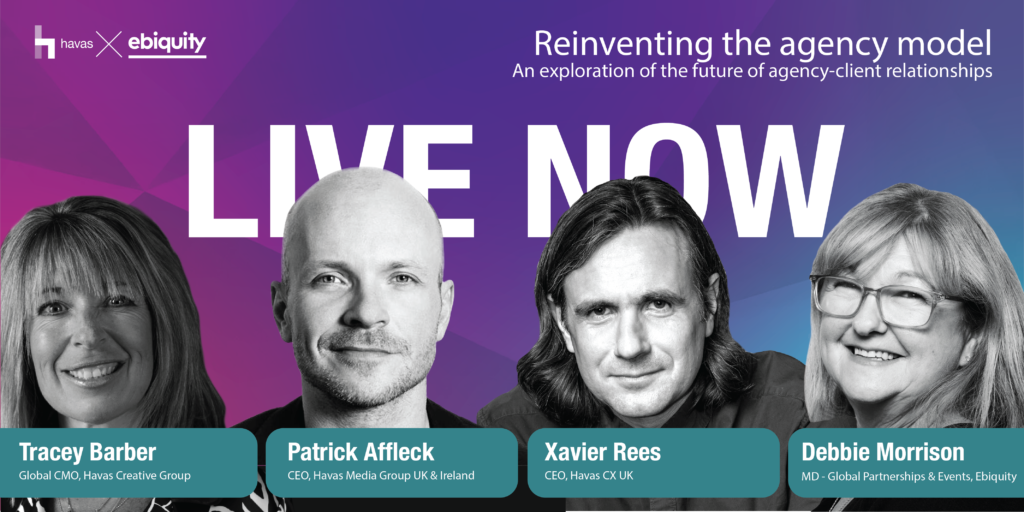 havas X ebiquity

Reinventing the agency model
An exploration of the future of agency-client relationships

LIVE NOW

Tracey Barber
Global CMO, Havas Creative Group

Patrick Affleck
CEO, Havas Media Group UK & Ireland

Xavier Rees
CEO, Havas CX UK

Debbie Morrison
MD - Global Partnerships & Events, Ebiquity